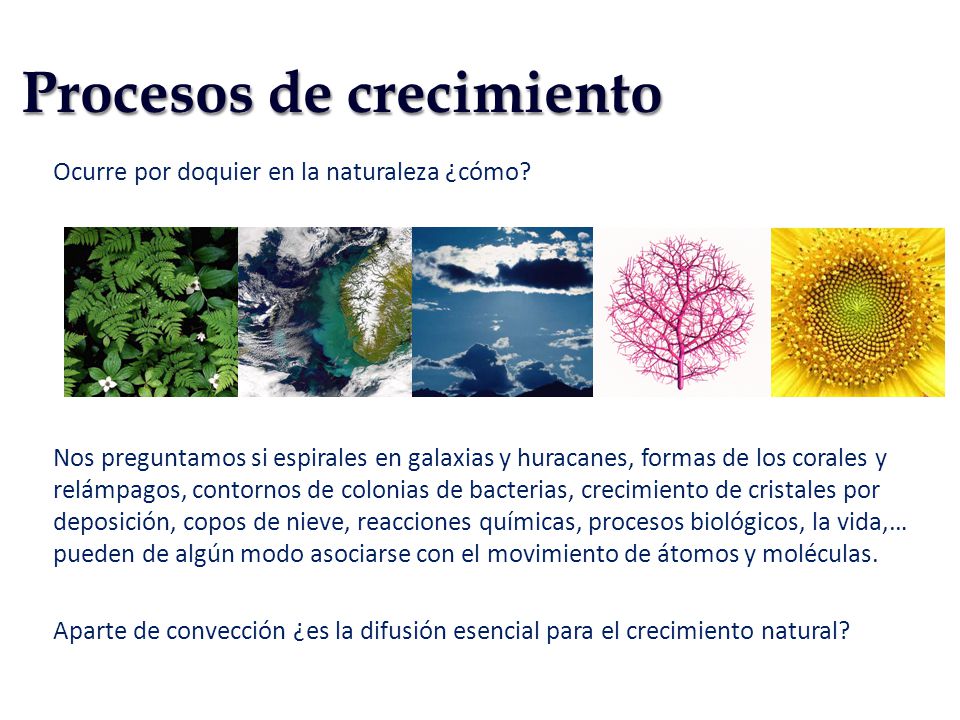 Procesos de crecimiento

Ocurre por doquier en la naturaleza ¿cómo?

Nos preguntamos si espirales en galaxias y huracanes, formas de los corales y relámpagos, contornos de colonias de bacterias, crecimiento de cristales por deposición, copos de nieve, reacciones químicas, procesos biológicos, la vida,… pueden de algún modo asociarse con el movimiento de átomos y moléculas.

Aparte de convección ¿es la difusión esencial para el crecimiento natural?